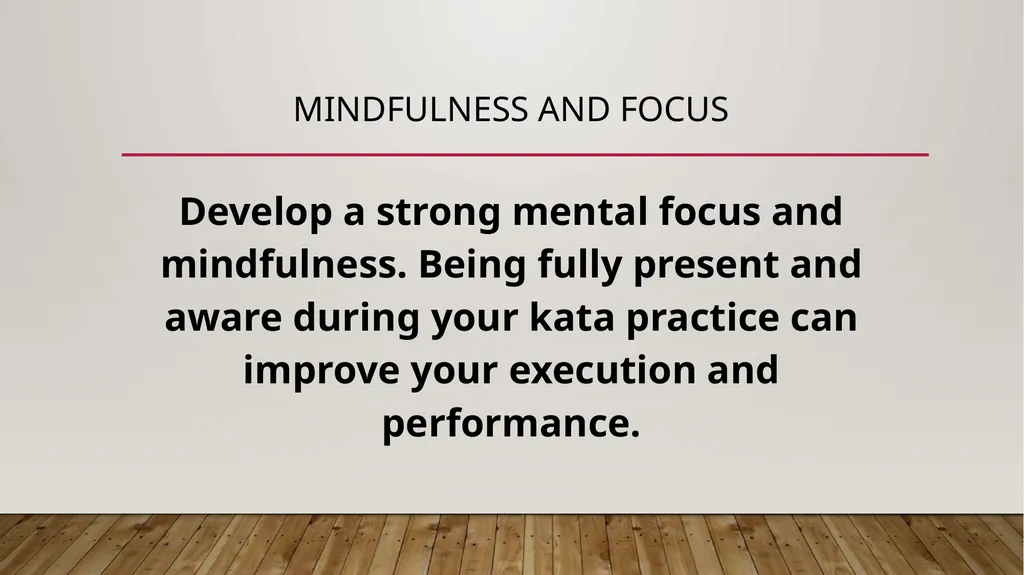 MINDFULNESS AND FOCUS

Develop a strong mental focus and mindfulness. Being fully present and aware during your kata practice can improve your execution and performance.